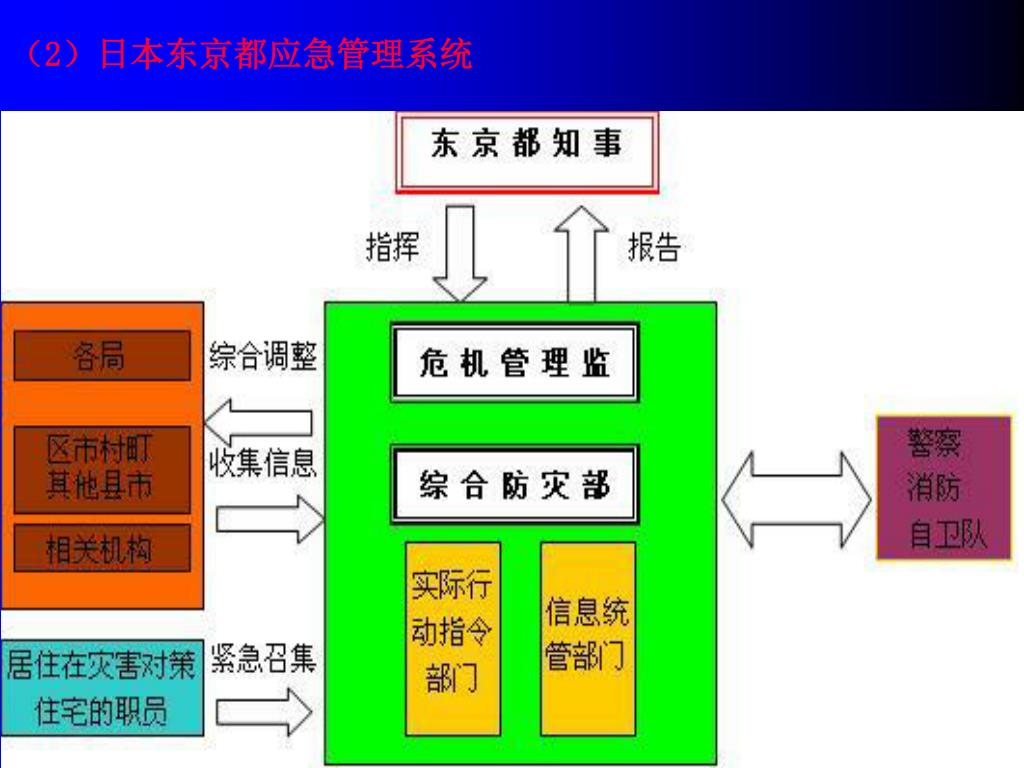 （2）日本东京都应急管理系统

东京都知事

指挥

报告

各局

区市村町
其他县市

相关机构

综合调整

收集信息

危机管理监

综合防灾部

实际行动指令部门

信息统管部门

警察
消防
自卫队

居住在灾害对策住宅的职员

紧急召集